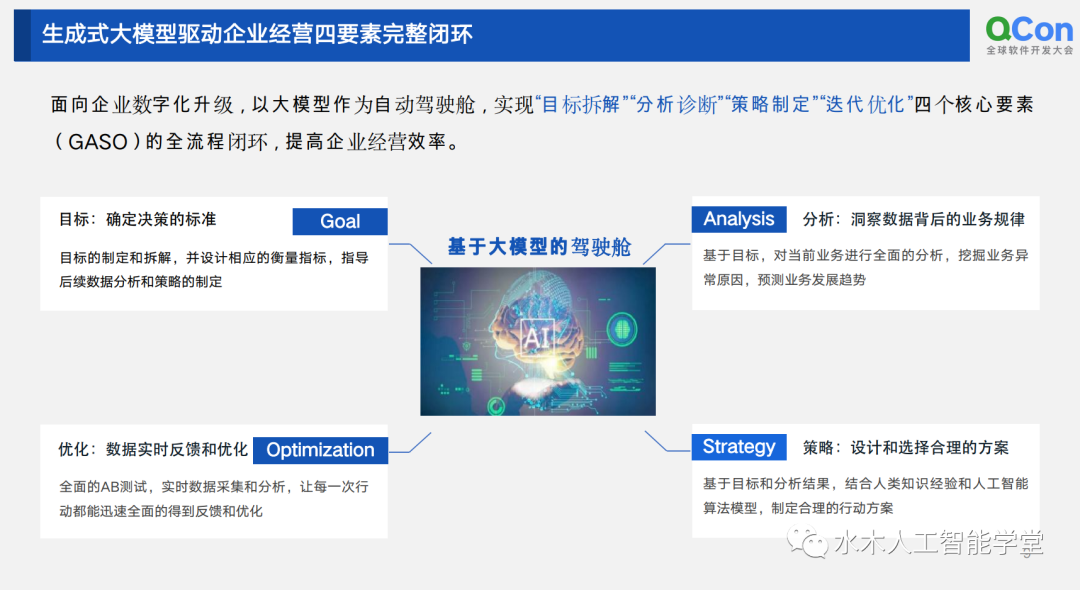 生成式大模型驱动企业经营四要素完整闭环

QCon
全球软件开发大会

面向企业数字化升级，以大模型作为自动驾驶舱，实现“目标拆解”“分析诊断”“策略制定”“迭代优化”四个核心要素（GASO）的全流程闭环，提高企业经营效率。

目标：确定决策的标准 Goal

目标的制定和拆解，并设计相应的衡量指标，指导后续数据分析和策略的制定

基于大模型的驾驶舱

AI

Analysis 分析：洞察数据背后的业务规律

基于目标，对当前业务进行全面的分析，挖掘业务异常原因，预测业务发展趋势

优化：数据实时反馈和优化 Optimization

全面的AB测试，实时数据采集和分析，让每一次行动都能迅速全面的得到反馈和优化

Strategy 策略：设计和选择合理的方案

基于目标和分析结果，结合人类知识经验和人工智能算法模型，制定合理的行动方案

水木人工智能学堂